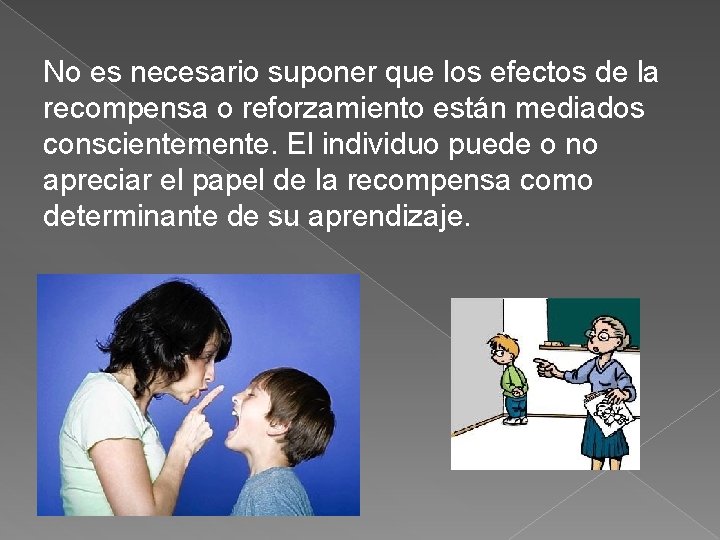 No es necesario suponer que los efectos de la recompensa o reforzamiento están mediados conscientemente. El individuo puede o no apreciar el papel de la recompensa como determinante de su aprendizaje.